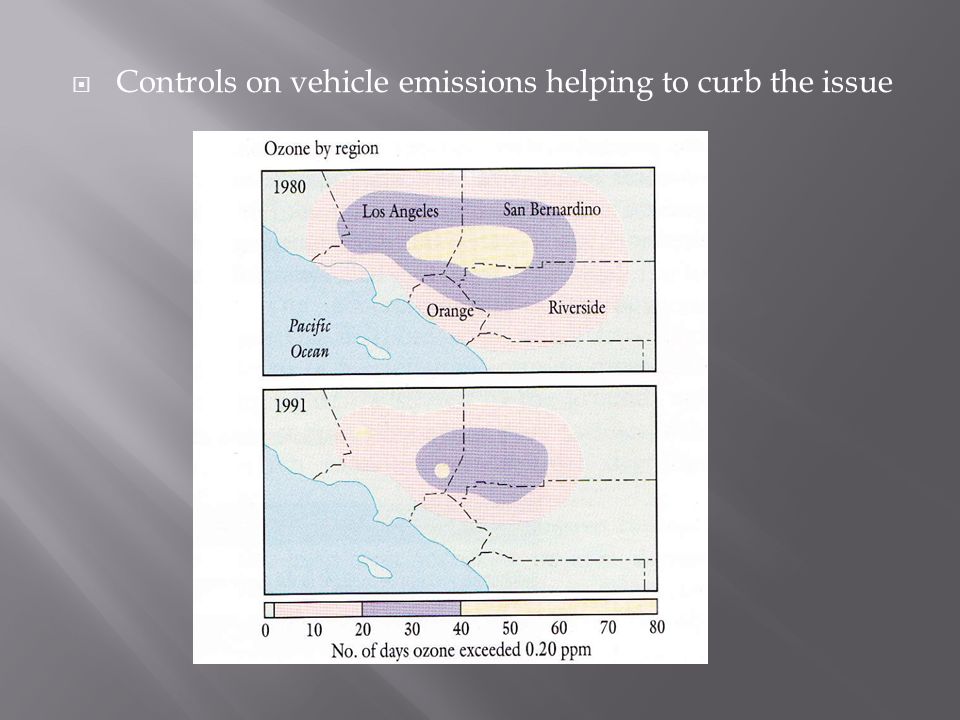 Controls on vehicle emissions helping to curb the issue

Ozone by region

1980

Los Angeles

San Bernardino

Orange

Riverside

Pacific Ocean

1991

0 10 20 30 40 50 60 70 80

No. of days ozone exceeded 0.20 ppm